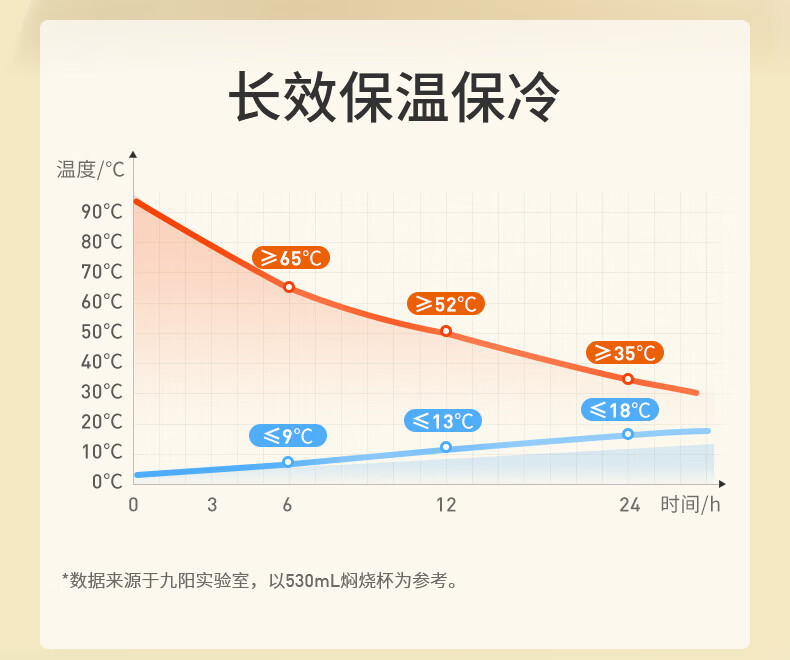 长效保温保冷

温度/°C

90°C
80°C
70°C
60°C
50°C
40°C
30°C
20°C
10°C
0°C

≥65°C
≥52°C
≥35°C
≤9°C
≤13°C
≤18°C

0 3 6 12 24 时间/h

*数据来源于九阳实验室，以530mL焖烧杯为参考。